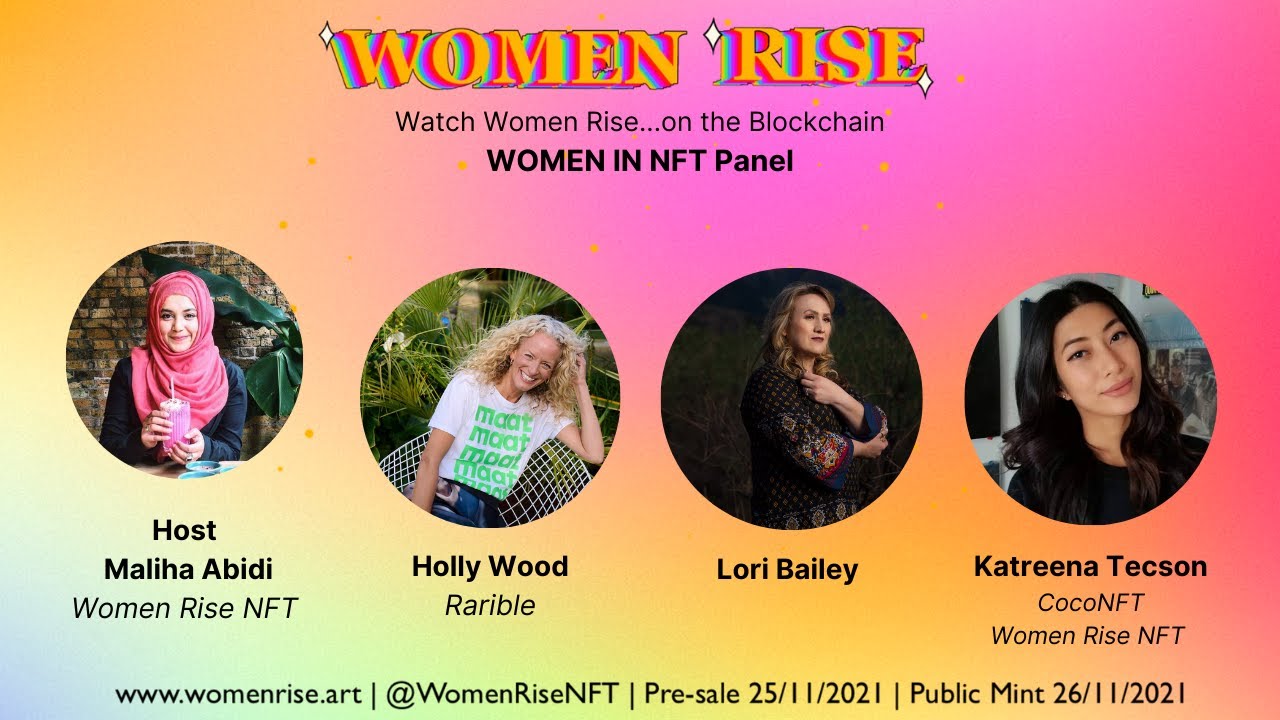 WOMEN RISE

Watch Women Rise...on the Blockchain
WOMEN IN NFT Panel

maat
maat
maat
maat

Host
Maliha Abidi
Women Rise NFT

Holly Wood
Rarible

Lori Bailey

Katreena Tecson
CocoNFT
Women Rise NFT

www.womenrise.art | @WomenRiseNFT | Pre-sale 25/11/2021 | Public Mint 26/11/2021